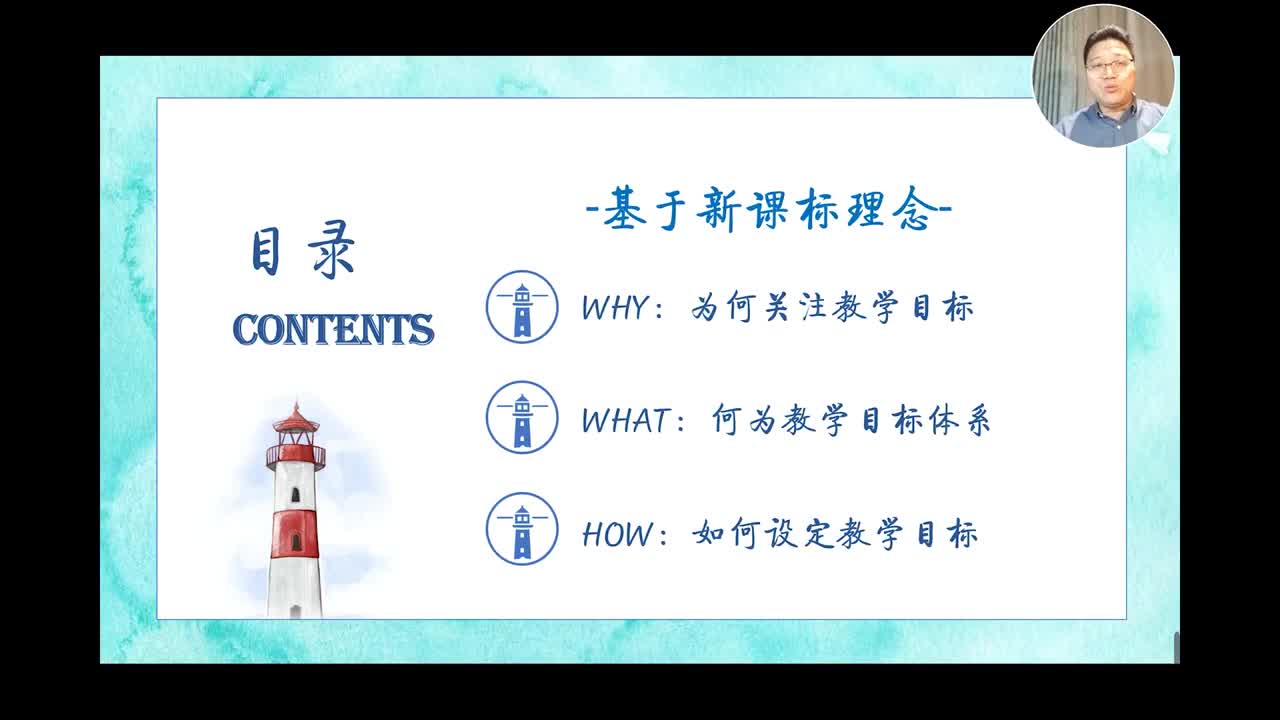 目录
CONTENTS

-基于新课标理念-

WHY：为何关注教学目标

WHAT：何为教学目标体系

HOW：如何设定教学目标